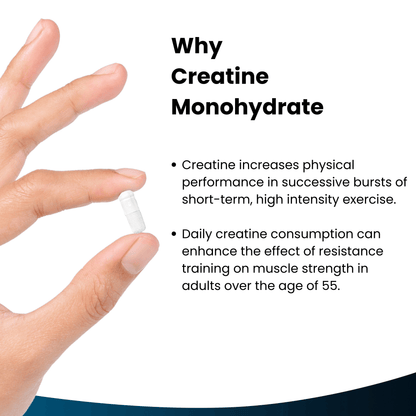 Why Creatine Monohydrate

• Creatine increases physical performance in successive bursts of short-term, high intensity exercise.

• Daily creatine consumption can enhance the effect of resistance training on muscle strength in adults over the age of 55.